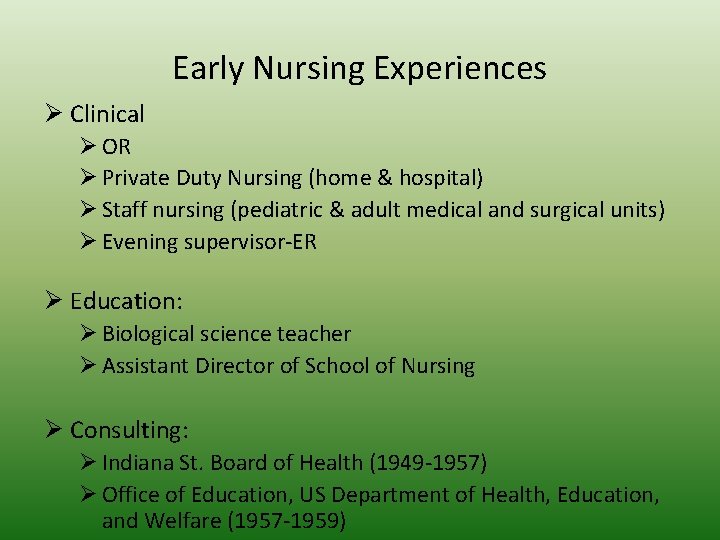 Early Nursing Experiences

➢ Clinical
➢ OR
➢ Private Duty Nursing (home & hospital)
➢ Staff nursing (pediatric & adult medical and surgical units)
➢ Evening supervisor-ER

➢ Education:
➢ Biological science teacher
➢ Assistant Director of School of Nursing

➢ Consulting:
➢ Indiana St. Board of Health (1949-1957)
➢ Office of Education, US Department of Health, Education, and Welfare (1957-1959)